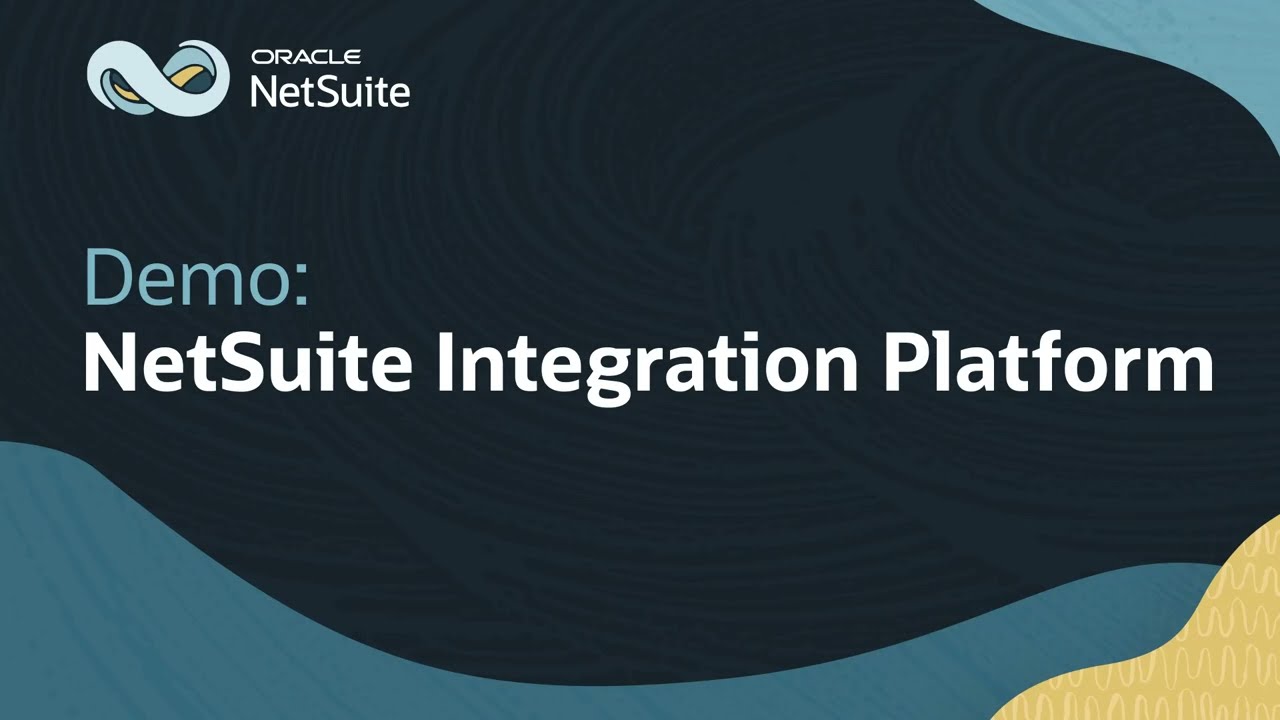 ORACLE
NetSuite

Demo:
NetSuite Integration Platform